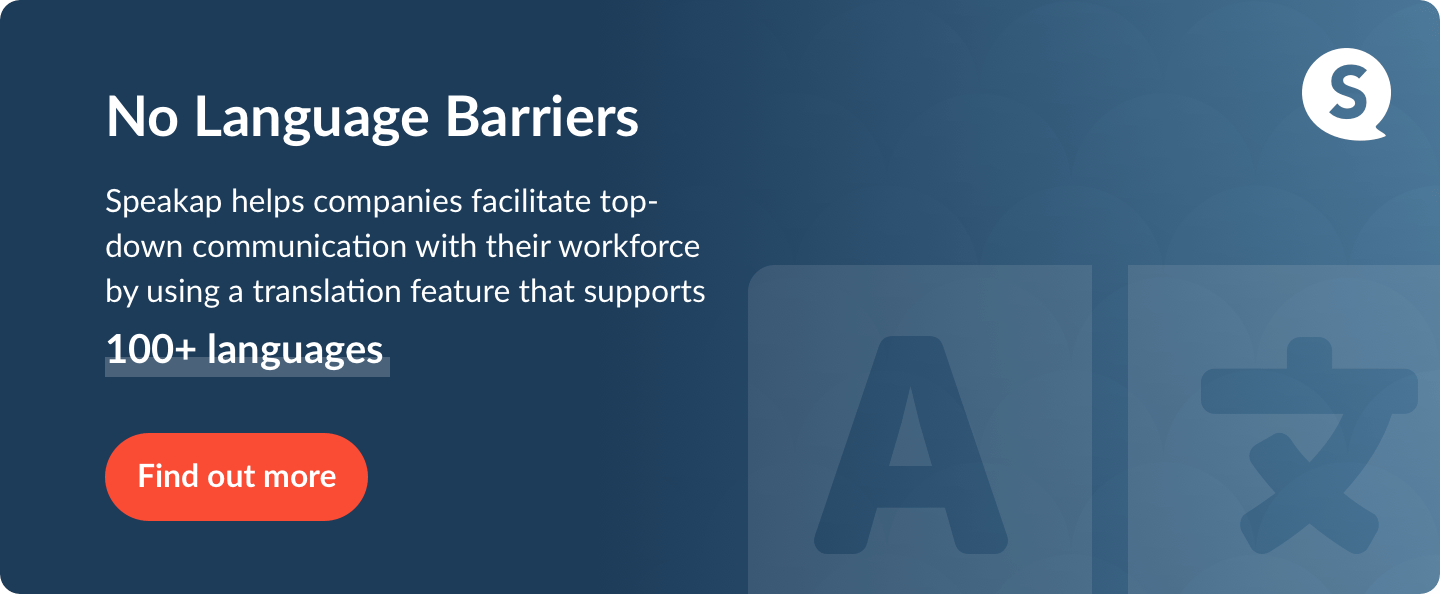 No Language Barriers

Speakap helps companies facilitate top-down communication with their workforce by using a translation feature that supports

100+ languages

Find out more

S

A 文